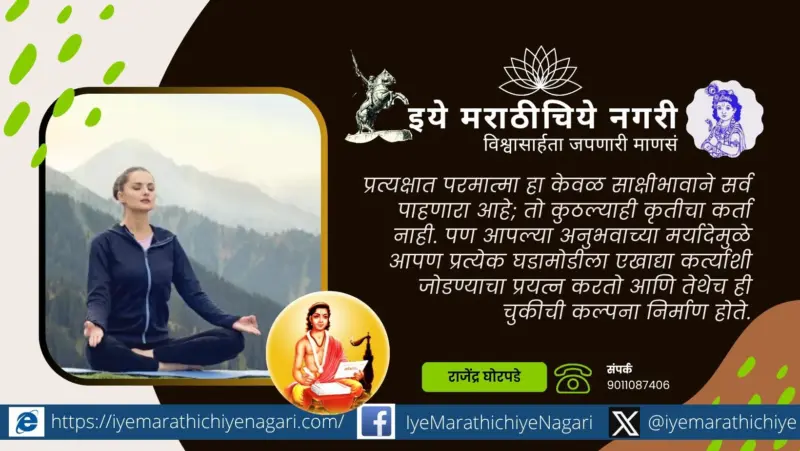 इये मराठीचिये नगरी
विश्वासार्हता जपणारी माणसं

प्रत्यक्षात परमात्मा हा केवळ साक्षीभावाने सर्व पाहणारा आहे; तो कुठल्याही कृतीचा कर्ता नाही. पण आपल्या अनुभवाच्या मर्यादेमुळे आपण प्रत्येक घडामोडीला एखाद्या कर्त्याशी जोडण्याचा प्रयत्न करतो आणि तेथेच ही चुकीची कल्पना निर्माण होते.

राजेंद्र घोरपडे
संपर्क
9011087406

https://iyemarathichiyenagari.com/
IyeMarathichiyeNagari
@iyemarathichiye